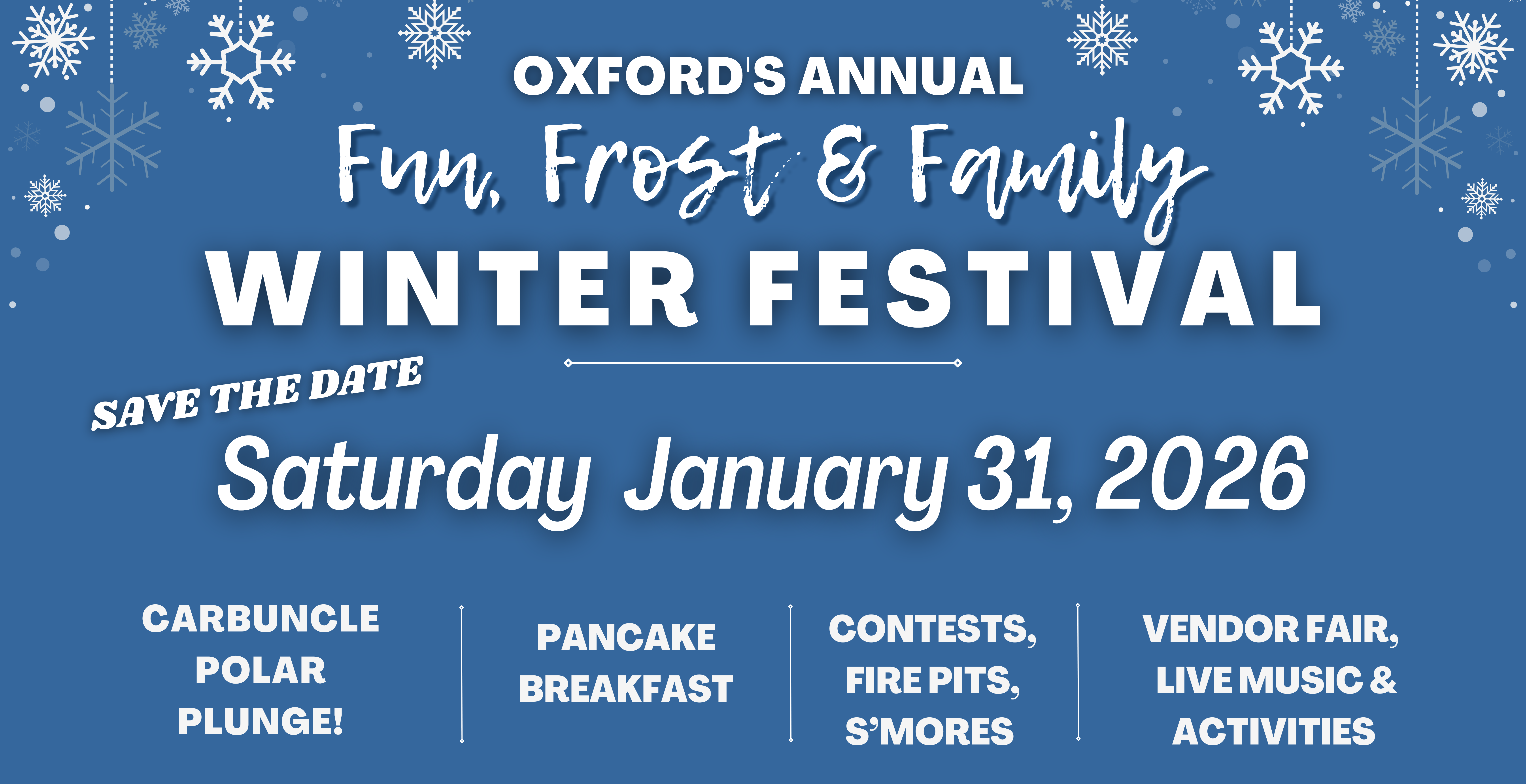 OXFORD'S ANNUAL

Fun, Frost & Family

WINTER FESTIVAL

SAVE THE DATE

Saturday January 31, 2026

CARBUNCLE POLAR PLUNGE!

PANCAKE BREAKFAST

CONTESTS, FIRE PITS, S'MORES

VENDOR FAIR, LIVE MUSIC & ACTIVITIES